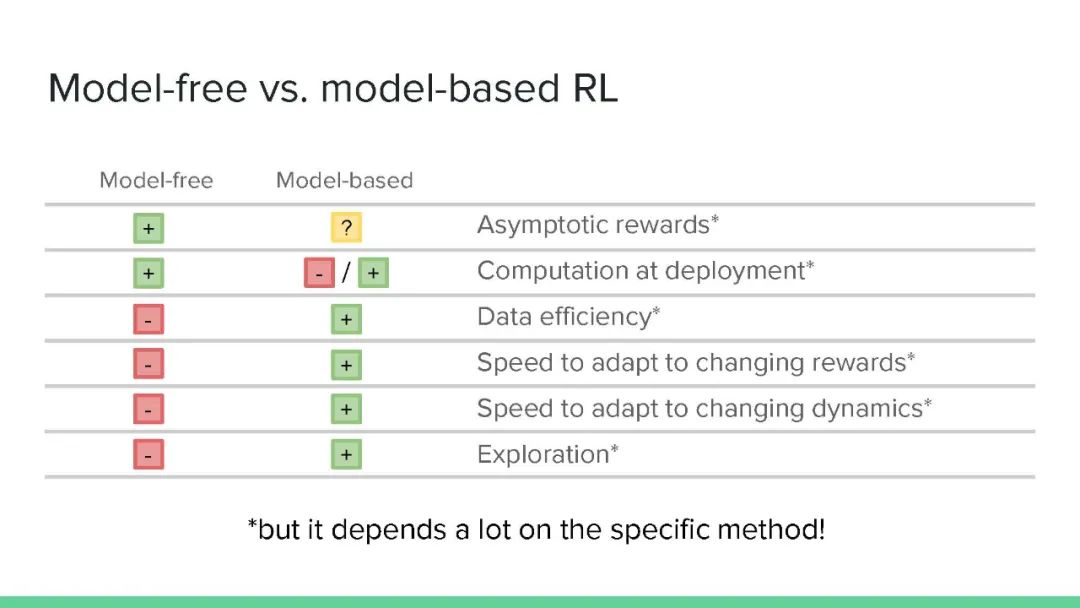 Model-free vs. model-based RL

| Model-free | Model-based | |
|---|---|---|
| + | ? | Asymptotic rewards* |
| + | - / + | Computation at deployment* |
| - | + | Data efficiency* |
| - | + | Speed to adapt to changing rewards* |
| - | + | Speed to adapt to changing dynamics* |
| - | + | Exploration* |

*but it depends a lot on the specific method!